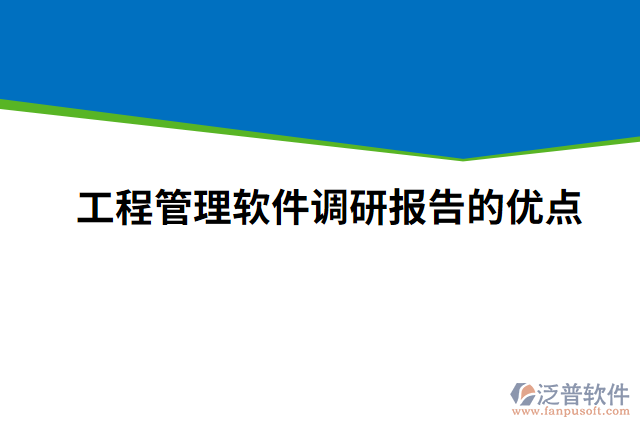 工程管理软件调研报告的优点

泛普软件
www.fanpusoft.com